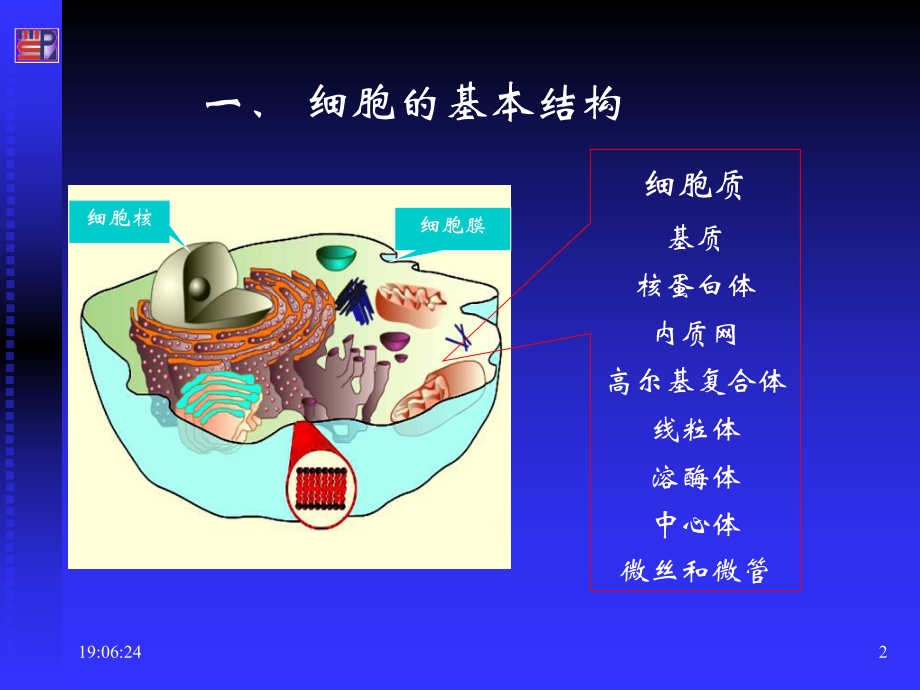 一、 细胞的基本结构

细胞核

细胞膜

细胞质
基质
核蛋白体
内质网
高尔基复合体
线粒体
溶酶体
中心体
微丝和微管

19:06:24

2